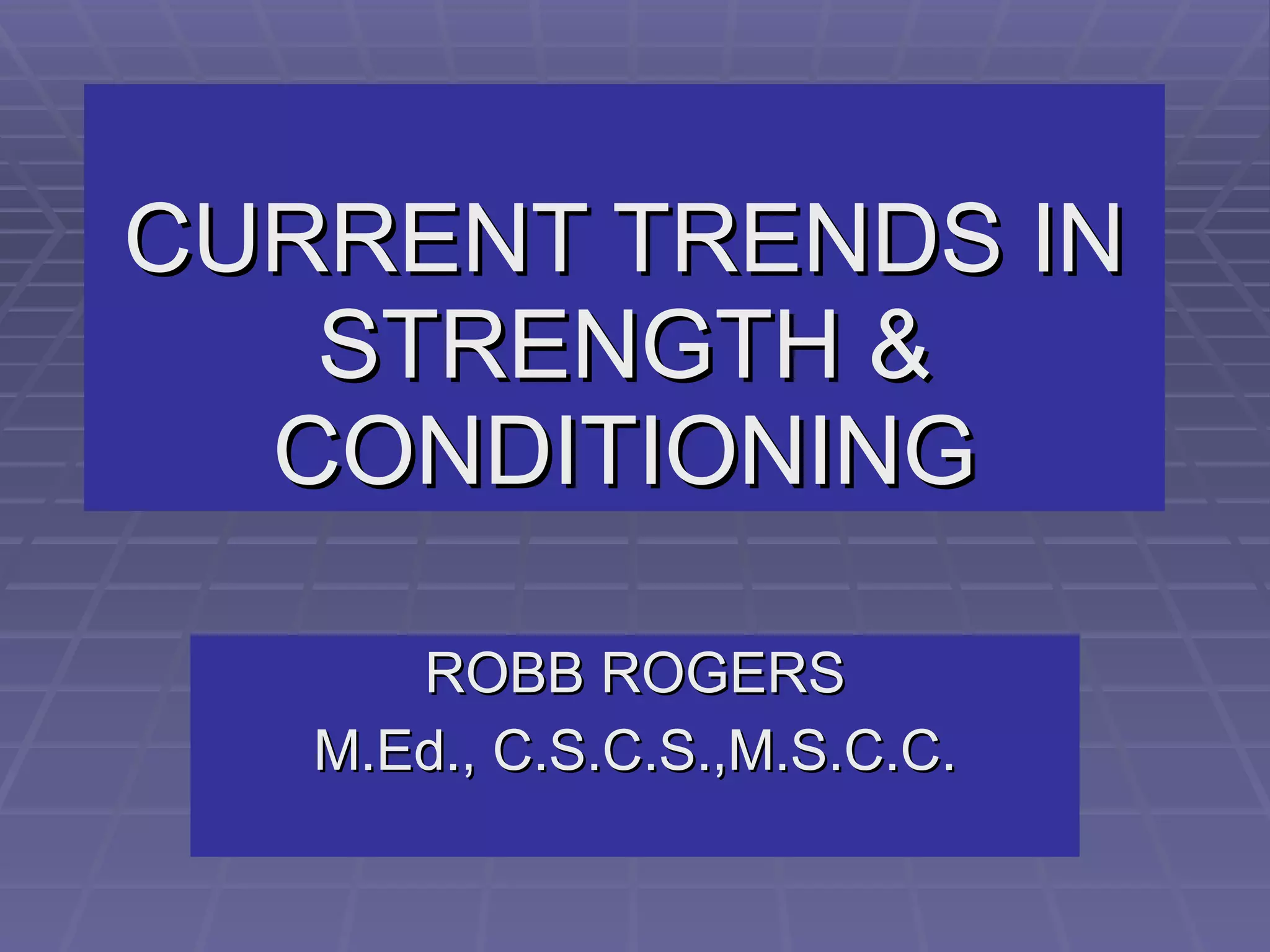 CURRENT TRENDS IN STRENGTH & CONDITIONING

ROBB ROGERS

M.Ed., C.S.C.S.,M.S.C.C.